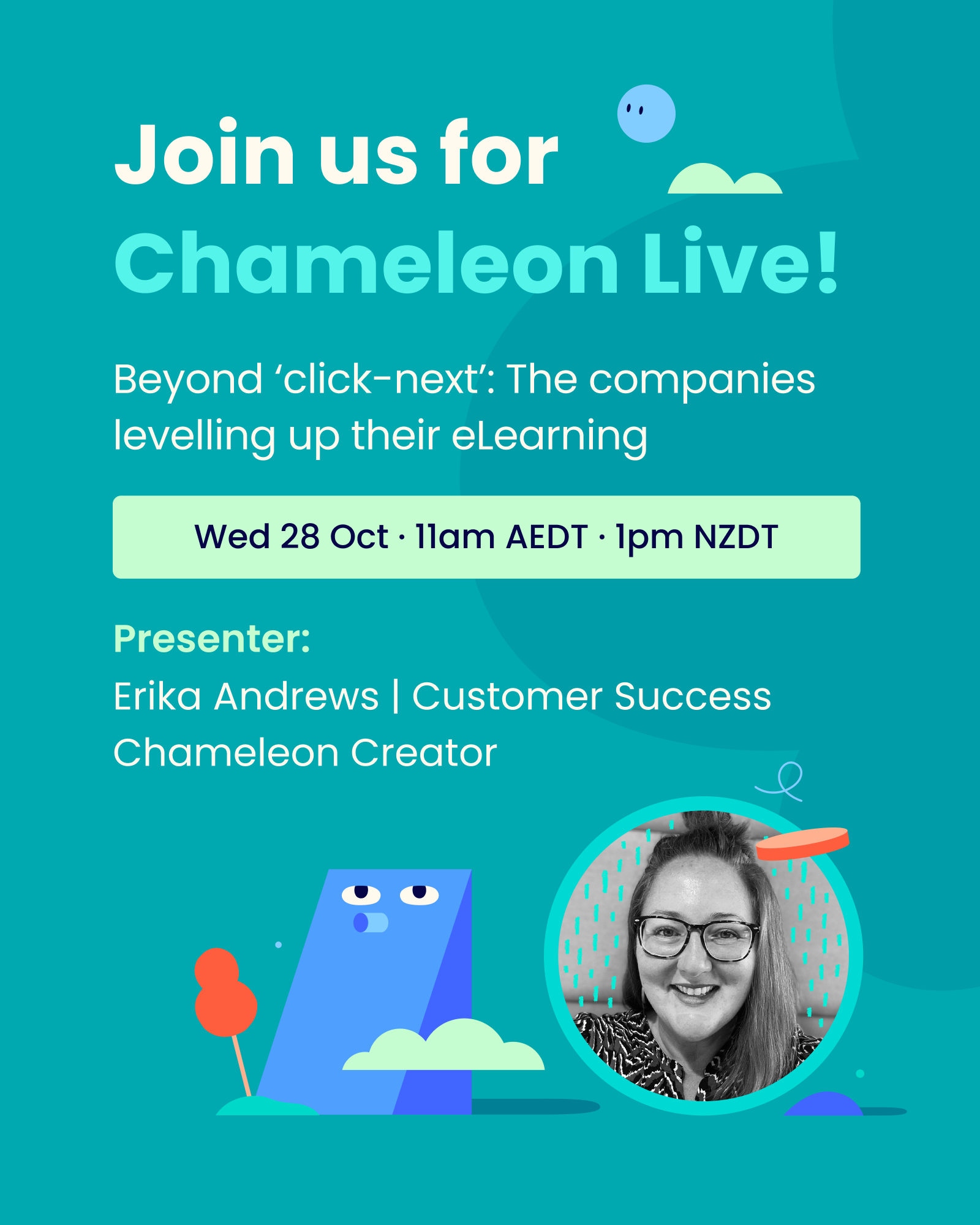 Join us for
Chameleon Live!

Beyond 'click-next': The companies levelling up their eLearning

Wed 28 Oct · 11am AEDT · 1pm NZDT

Presenter:
Erika Andrews | Customer Success
Chameleon Creator